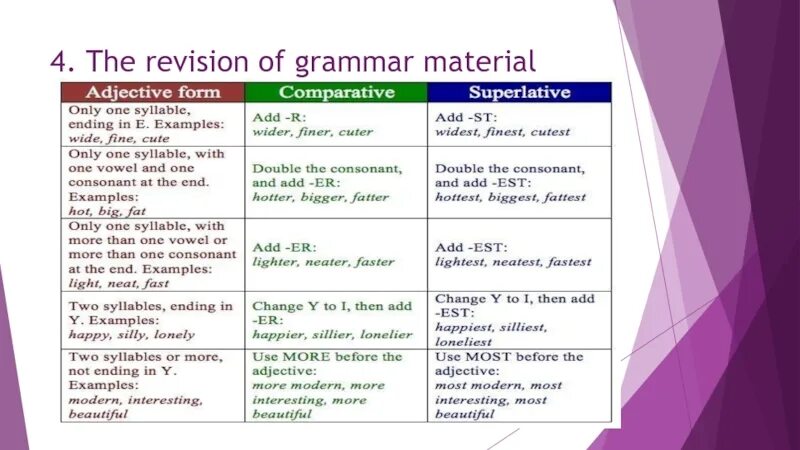 4. The revision of grammar material

| Adjective form | Comparative | Superlative |
|---|---|---|
| Only one syllable, ending in E. Examples: wide, fine, cute | Add -R: wider, finer, cuter | Add -ST: widest, finest, cutest |
| Only one syllable, with one vowel and one consonant at the end. Examples: hot, big, fat | Double the consonant, and add -ER: hotter, bigger, fatter | Double the consonant, and add -EST: hottest, biggest, fattest |
| Only one syllable, with more than one vowel or more than one consonant at the end. Examples: light, neat, fast | Add -ER: lighter, neater, faster | Add -EST: lightest, neatest, fastest |
| Two syllables, ending in Y. Examples: happy, silly, lonely | Change Y to I, then add -ER: happier, sillier, lonelier | Change Y to I, then add -EST: happiest, silliest, loneliest |
| Two syllables or more, not ending in Y. Examples: modern, interesting, beautiful | Use MORE before the adjective: more modern, more interesting, more beautiful | Use MOST before the adjective: most modern, most interesting, most beautiful |